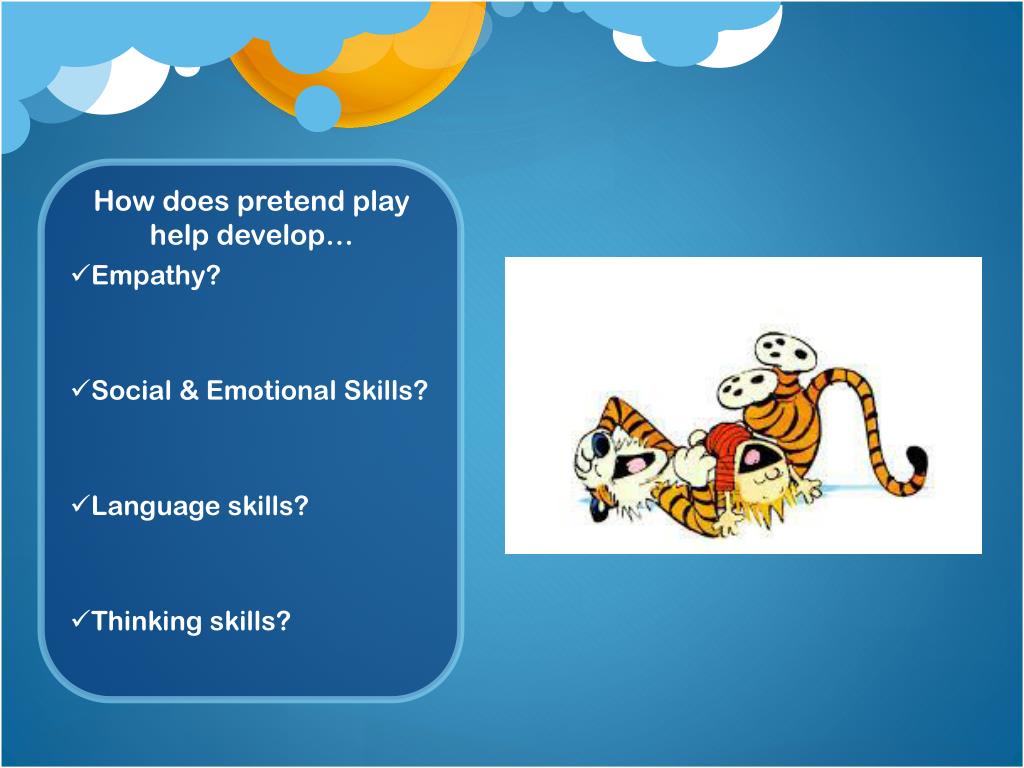 How does pretend play help develop…

✓Empathy?

✓Social & Emotional Skills?

✓Language skills?

✓Thinking skills?